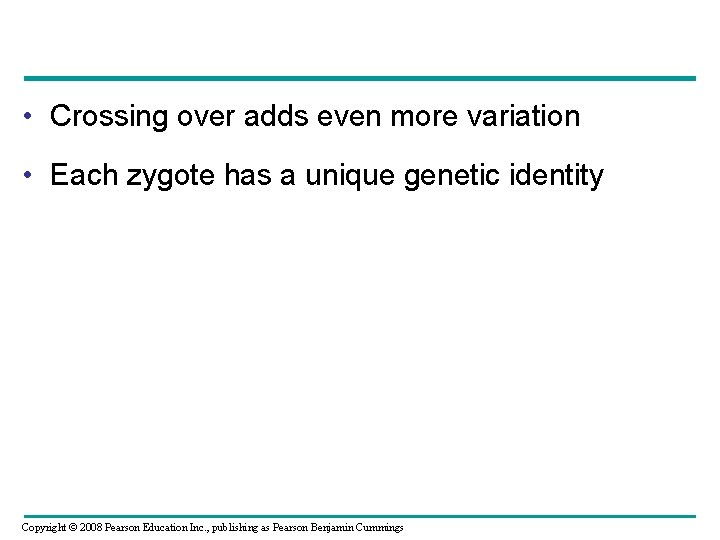 • Crossing over adds even more variation

• Each zygote has a unique genetic identity

Copyright © 2008 Pearson Education Inc., publishing as Pearson Benjamin Cummings